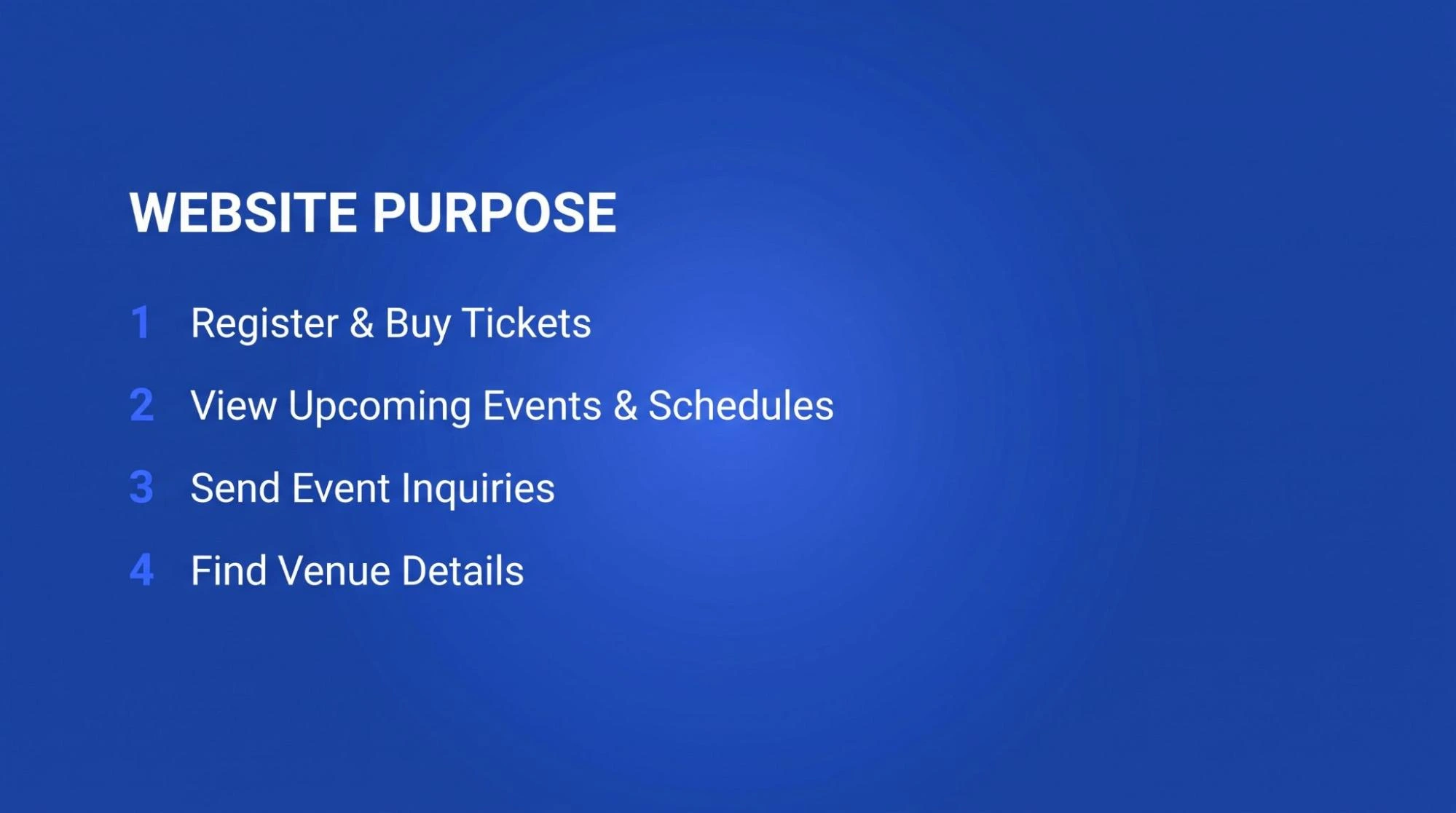 WEBSITE PURPOSE

1 Register & Buy Tickets

2 View Upcoming Events & Schedules

3 Send Event Inquiries

4 Find Venue Details